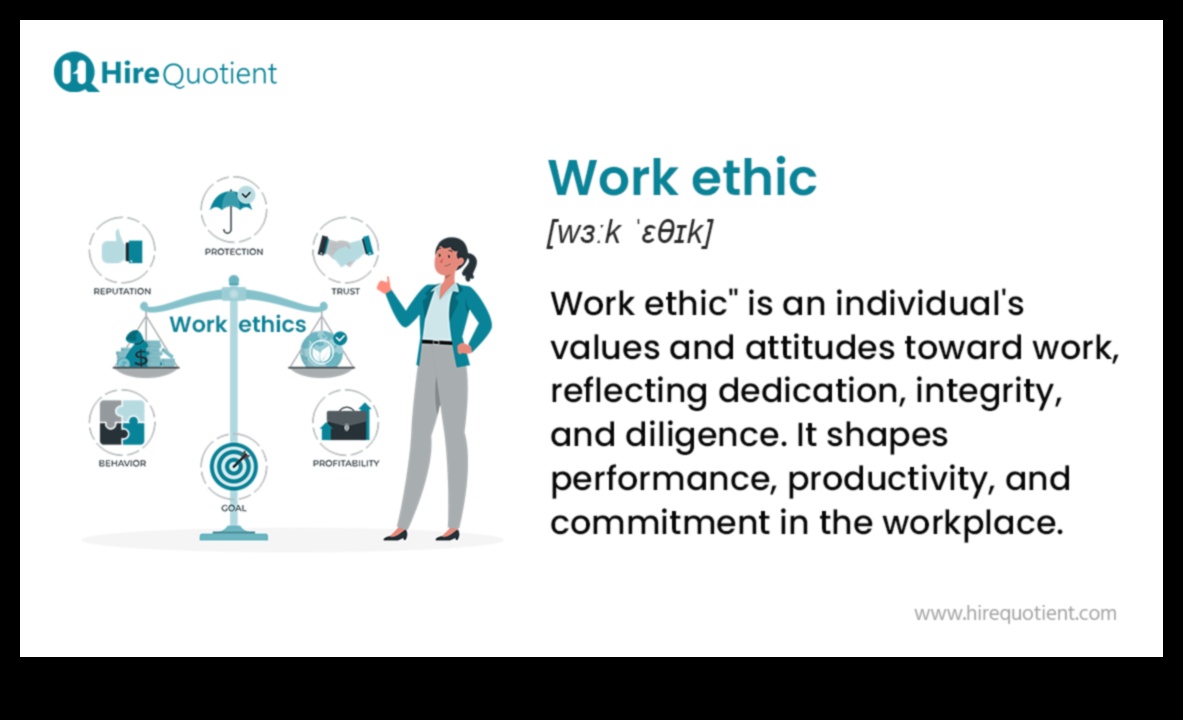 HireQuotient

PROTECTION

REPUTATION

TRUST

Work ethics

BEHAVIOR

PROFITABILITY

GOAL

Work ethic

[wɜːk ˈɛθɪk]

Work ethic" is an individual's values and attitudes toward work, reflecting dedication, integrity, and diligence. It shapes performance, productivity, and commitment in the workplace.

www.hirequotient.com